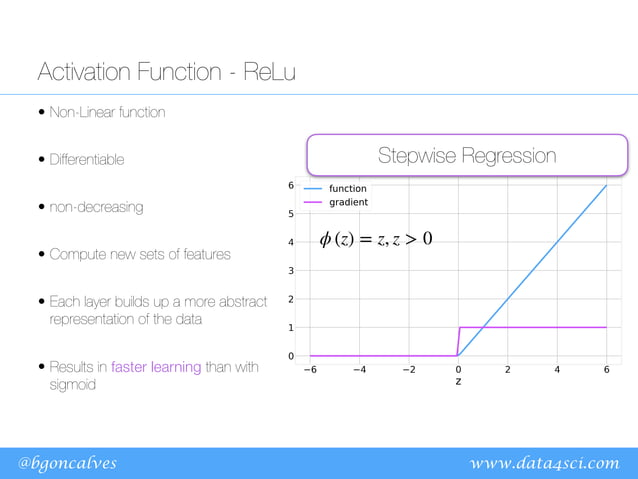 Activation Function - ReLu

• Non-Linear function

• Differentiable

• non-decreasing

• Compute new sets of features

• Each layer builds up a more abstract representation of the data

• Results in faster learning than with sigmoid

Stepwise Regression

function
gradient

$\phi(z) = z, z > 0$

6
5
4
3
2
1
0

−6 −4 −2 0 2 4 6
z

@bgoncalves

www.data4sci.com